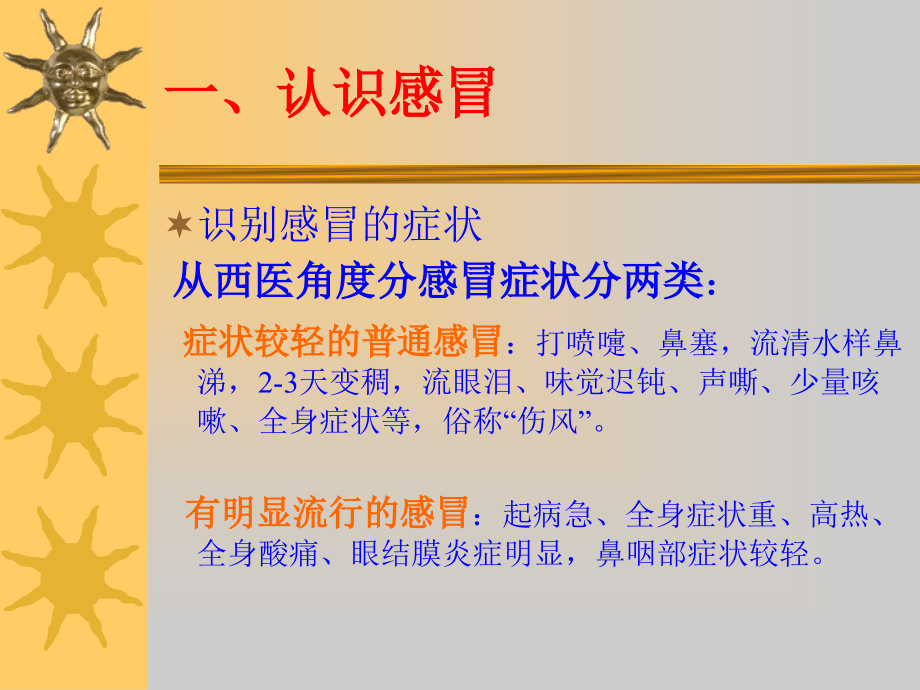 一、认识感冒

识别感冒的症状

从西医角度分感冒症状分两类：

症状较轻的普通感冒：打喷嚏、鼻塞，流清水样鼻涕，2-3天变稠，流眼泪、味觉迟钝、声嘶、少量咳嗽、全身症状等，俗称“伤风”。

有明显流行的感冒：起病急、全身症状重、高热、全身酸痛、眼结膜炎症明显，鼻咽部症状较轻。